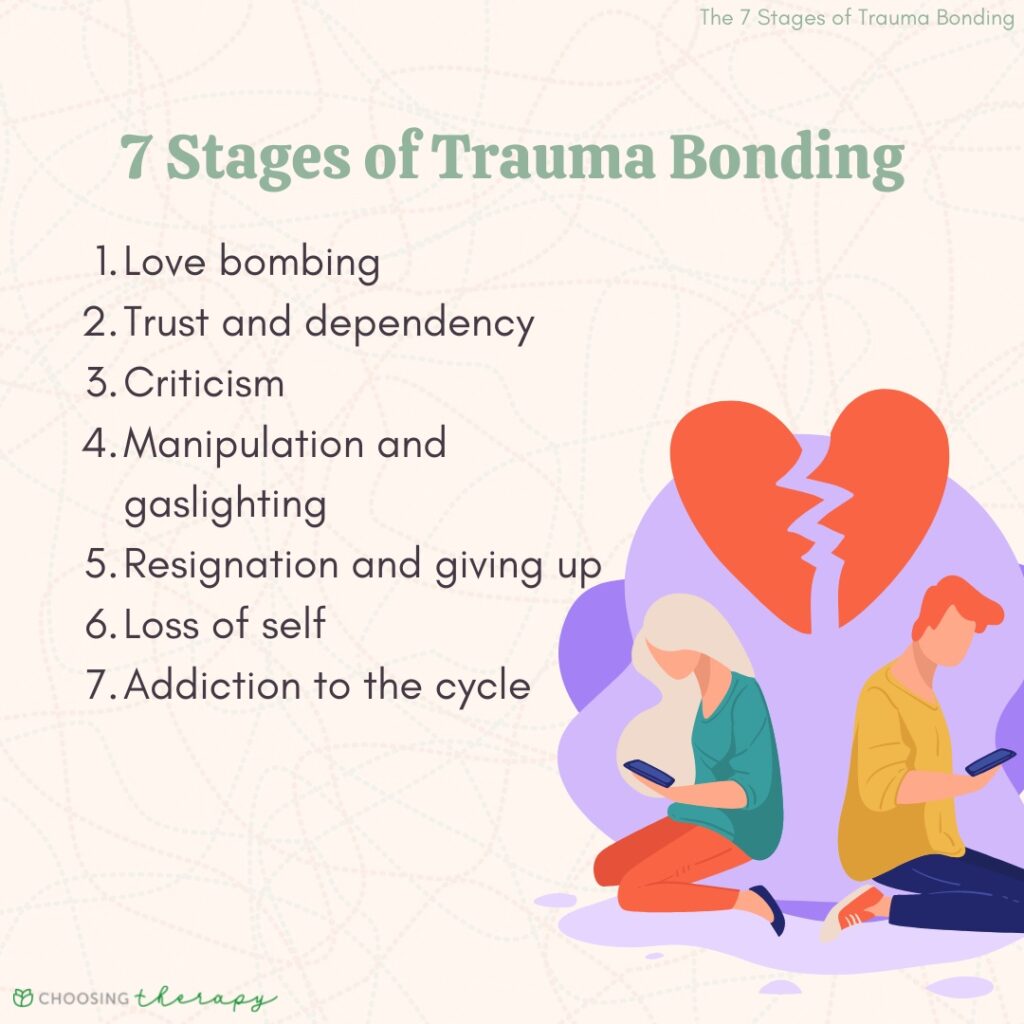 The 7 Stages of Trauma Bonding

7 Stages of Trauma Bonding

1. Love bombing
2. Trust and dependency
3. Criticism
4. Manipulation and gaslighting
5. Resignation and giving up
6. Loss of self
7. Addiction to the cycle

CHOOSING therapy